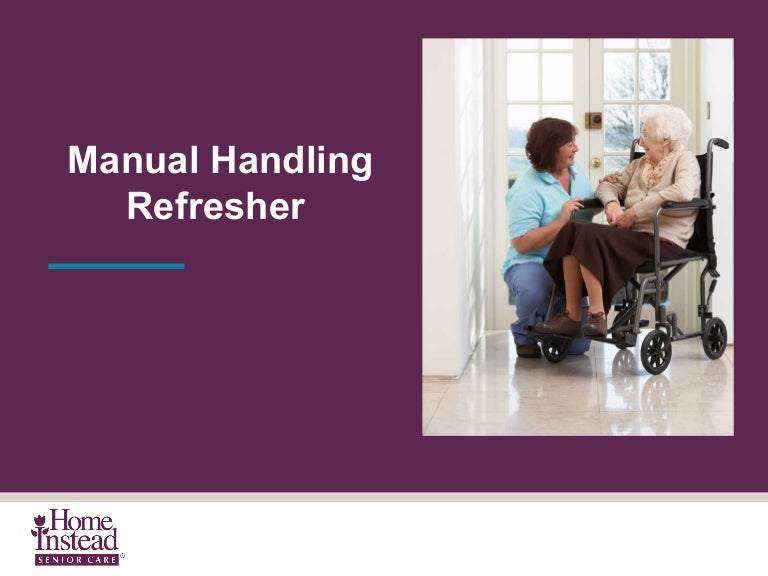 Manual Handling Refresher

Home Instead SENIOR CARE